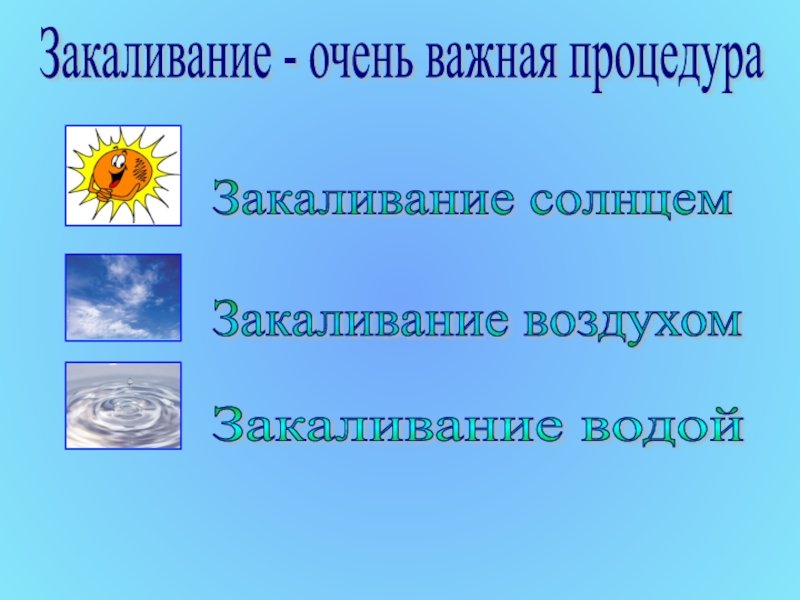 Закаливание - очень важная процедура

Закаливание солнцем

Закаливание воздухом

Закаливание водой